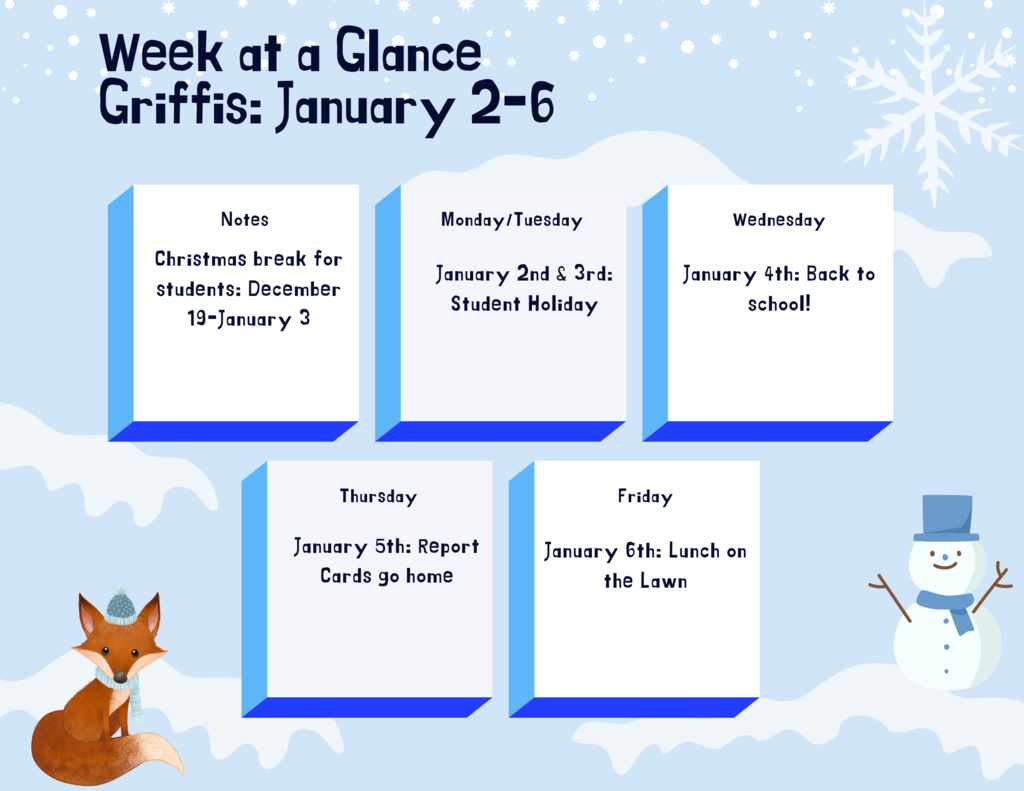 Week at a Glance
Griffis: January 2-6

Notes

Christmas break for students: December 19-January 3

Monday/Tuesday

January 2nd & 3rd: Student Holiday

Wednesday

January 4th: Back to school!

Thursday

January 5th: Report Cards go home

Friday

January 6th: Lunch on the Lawn